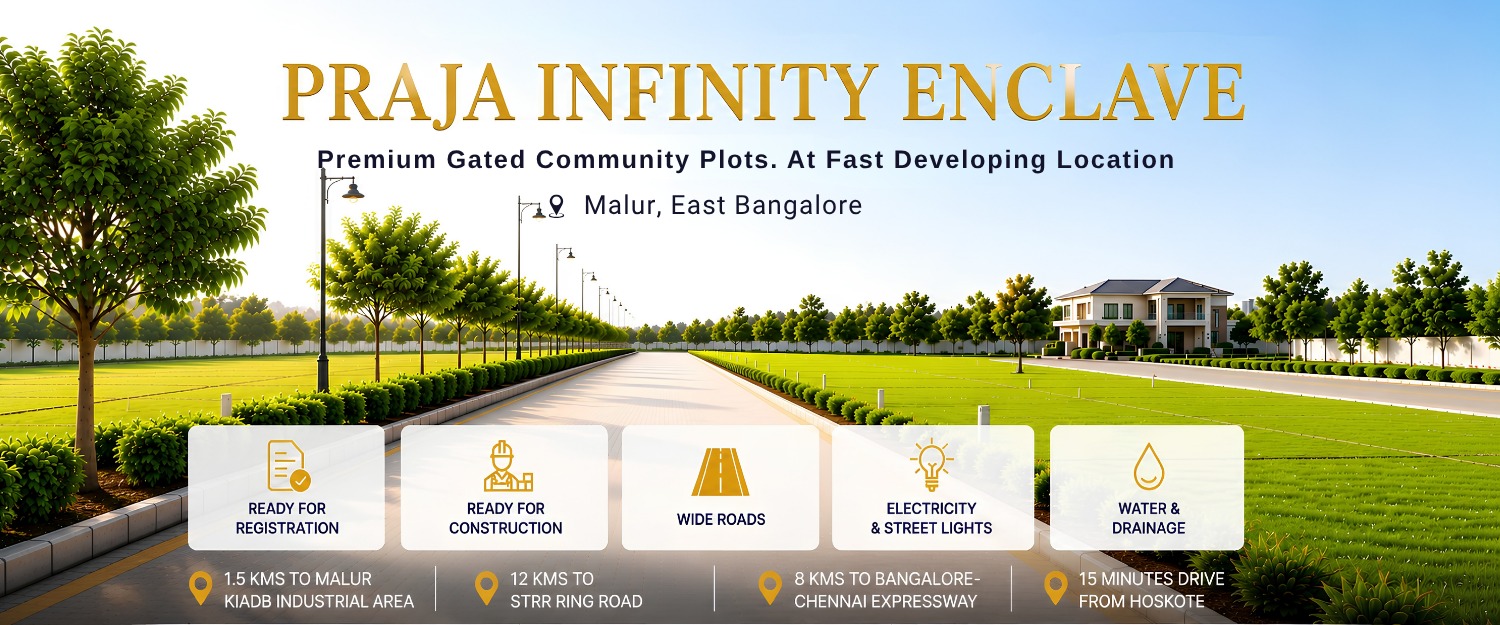 PRAJA INFINITY ENCLAVE

Premium Gated Community Plots. At Fast Developing Location

Malur, East Bangalore

READY FOR REGISTRATION

READY FOR CONSTRUCTION

WIDE ROADS

ELECTRICITY & STREET LIGHTS

WATER & DRAINAGE

1.5 KMS TO MALUR KIADB INDUSTRIAL AREA

12 KMS TO STRR RING ROAD

8 KMS TO BANGALORE-CHENNAI EXPRESSWAY

15 MINUTES DRIVE FROM HOSKOTE